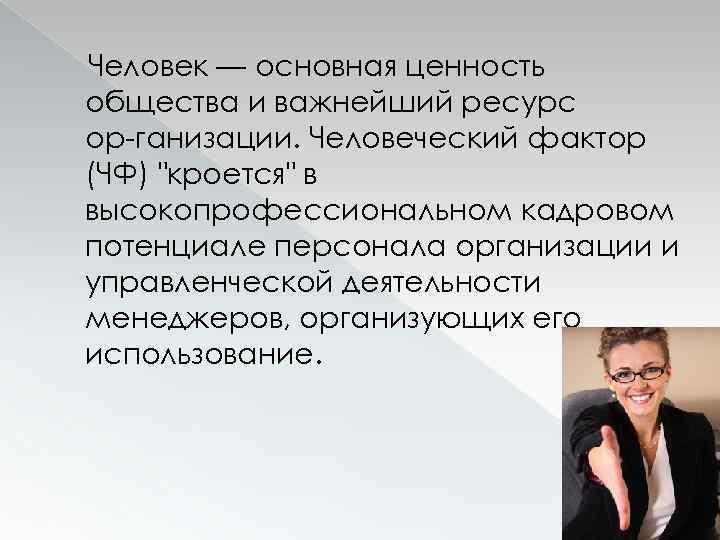 Человек — основная ценность общества и важнейший ресурс ор-ганизации. Человеческий фактор (ЧФ) "кроется" в высокопрофессиональном кадровом потенциале персонала организации и управленческой деятельности менеджеров, организующих его использование.